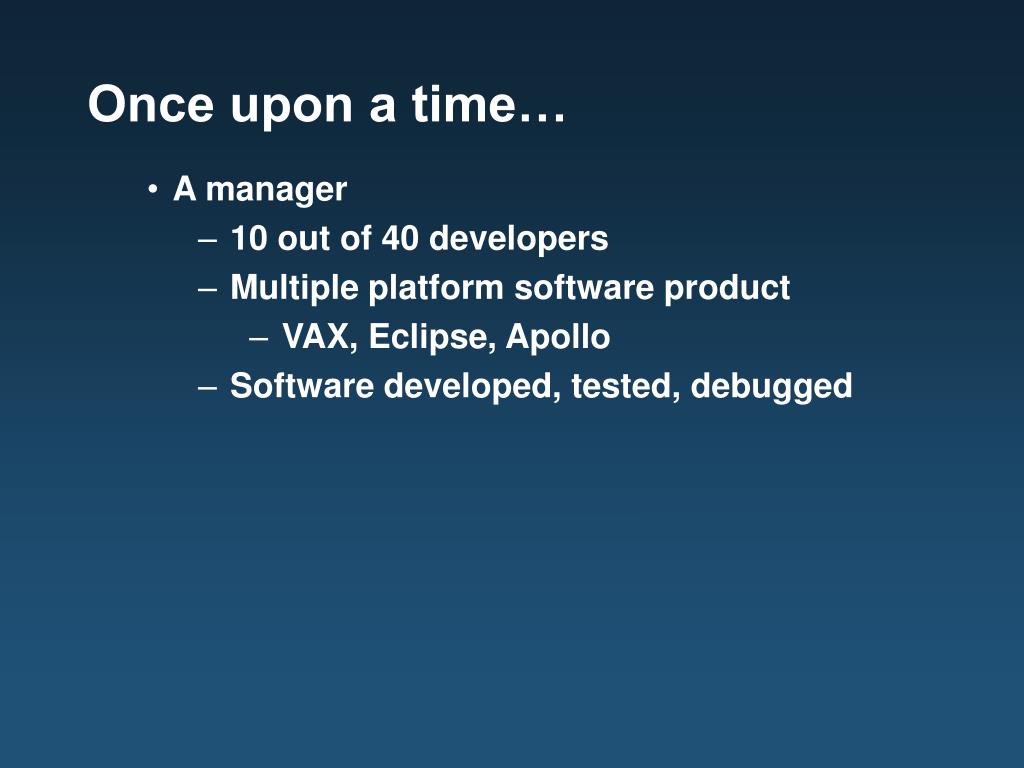 Once upon a time…

• A manager
– 10 out of 40 developers
– Multiple platform software product
– VAX, Eclipse, Apollo
– Software developed, tested, debugged